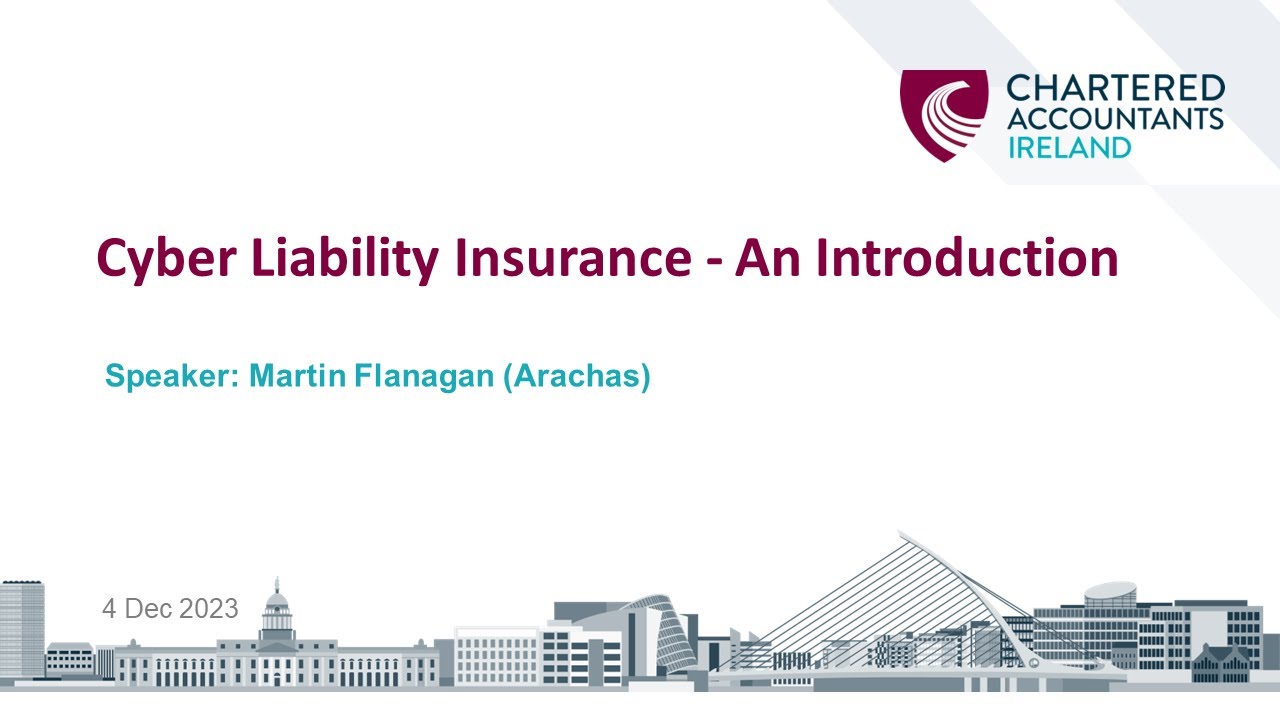 CHARTERED ACCOUNTANTS IRELAND

Cyber Liability Insurance - An Introduction

Speaker: Martin Flanagan (Arachas)

4 Dec 2023